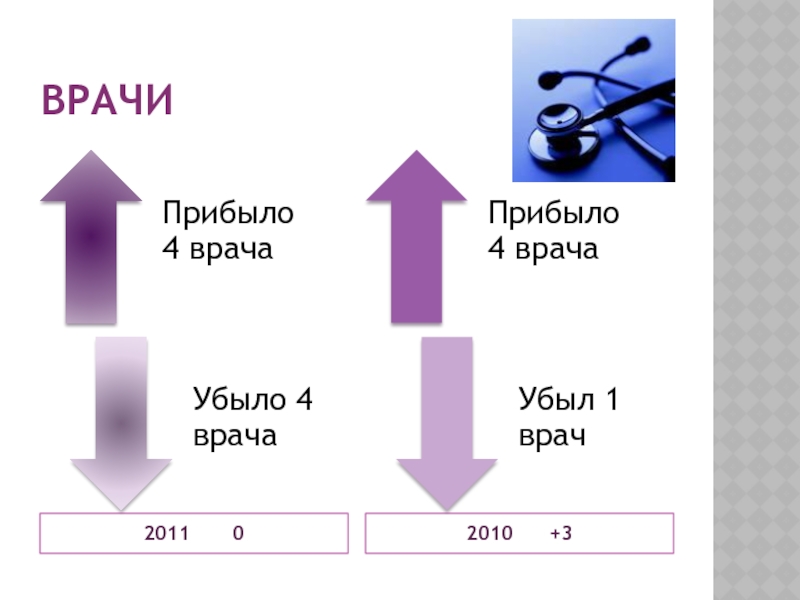 ВРАЧИ

Прибыло 4 врача

Убыло 4 врача

2011 0

Прибыло 4 врача

Убыл 1 врач

2010 +3